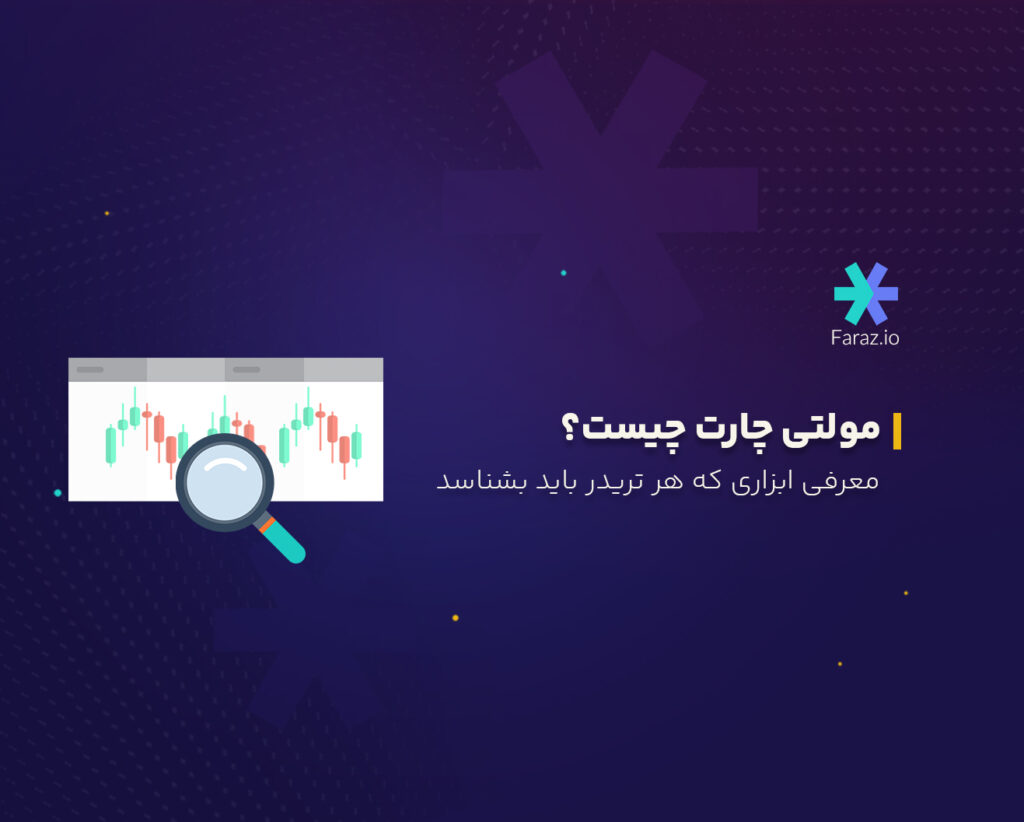 Faraz.io

مولتی چارت چیست؟
معرفی ابزاری که هر تریدر باید بشناسد